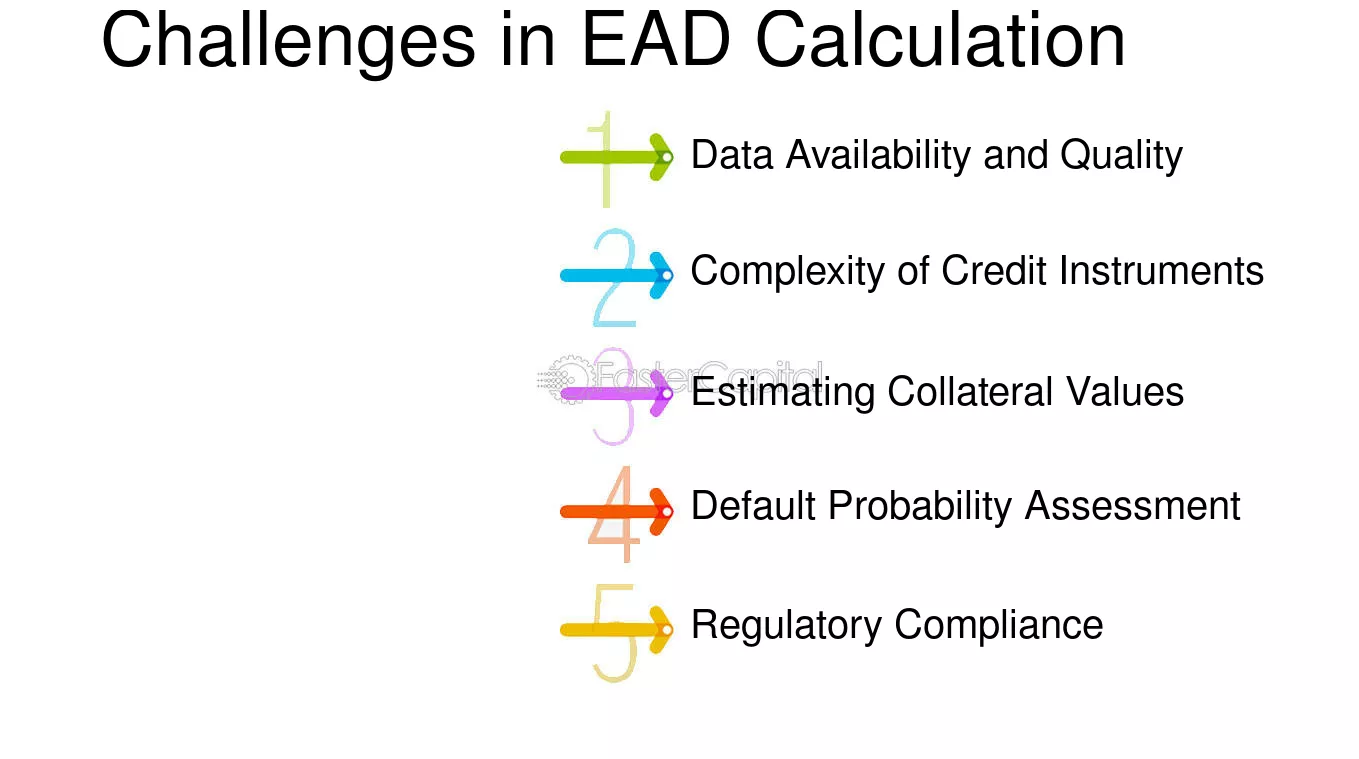 Challenges in EAD Calculation

1 Data Availability and Quality

2 Complexity of Credit Instruments

3 Estimating Collateral Values

4 Default Probability Assessment

5 Regulatory Compliance

FasterCapital